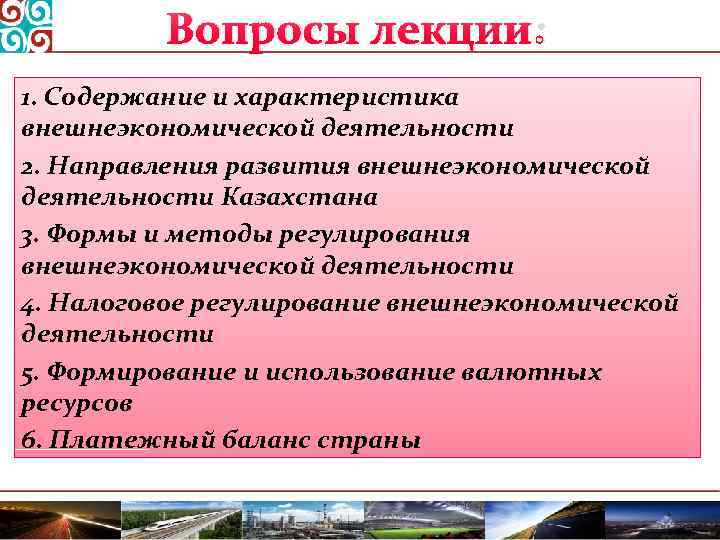 Вопросы лекции:

1. Содержание и характеристика внешнеэкономической деятельности

2. Направления развития внешнеэкономической деятельности Казахстана

3. Формы и методы регулирования внешнеэкономической деятельности

4. Налоговое регулирование внешнеэкономической деятельности

5. Формирование и использование валютных ресурсов

6. Платежный баланс страны